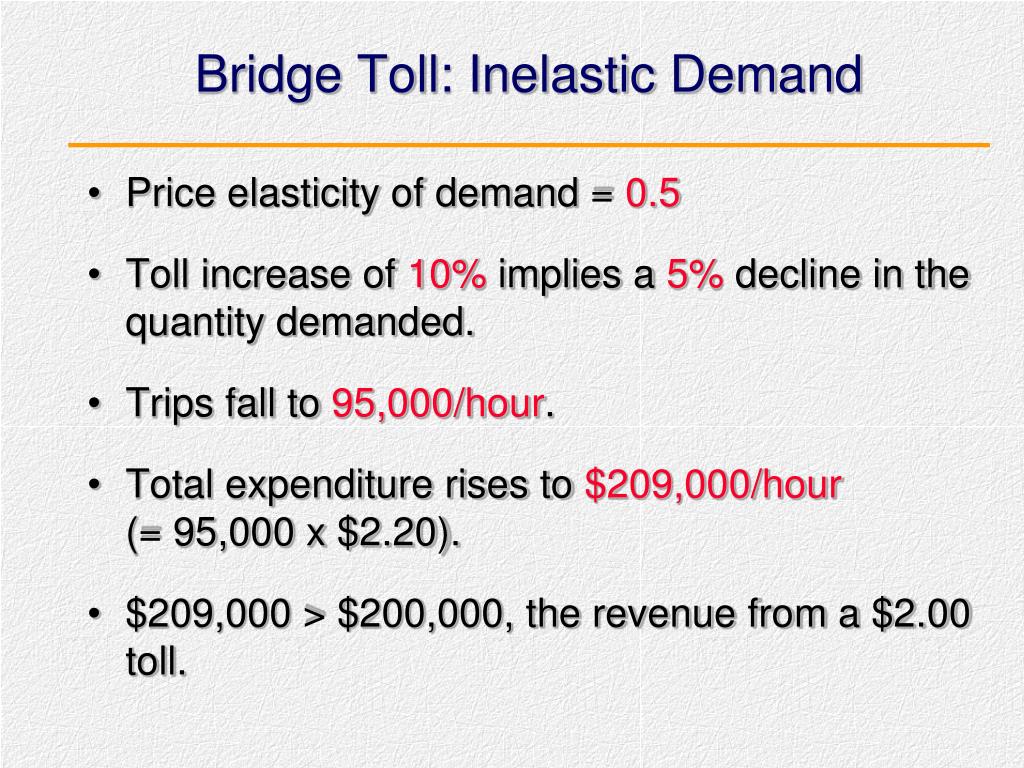 Bridge Toll: Inelastic Demand

• Price elasticity of demand = 0.5

• Toll increase of 10% implies a 5% decline in the quantity demanded.

• Trips fall to 95,000/hour.

• Total expenditure rises to \$209,000/hour (= 95,000 x \$2.20).

• \$209,000 > \$200,000, the revenue from a \$2.00 toll.